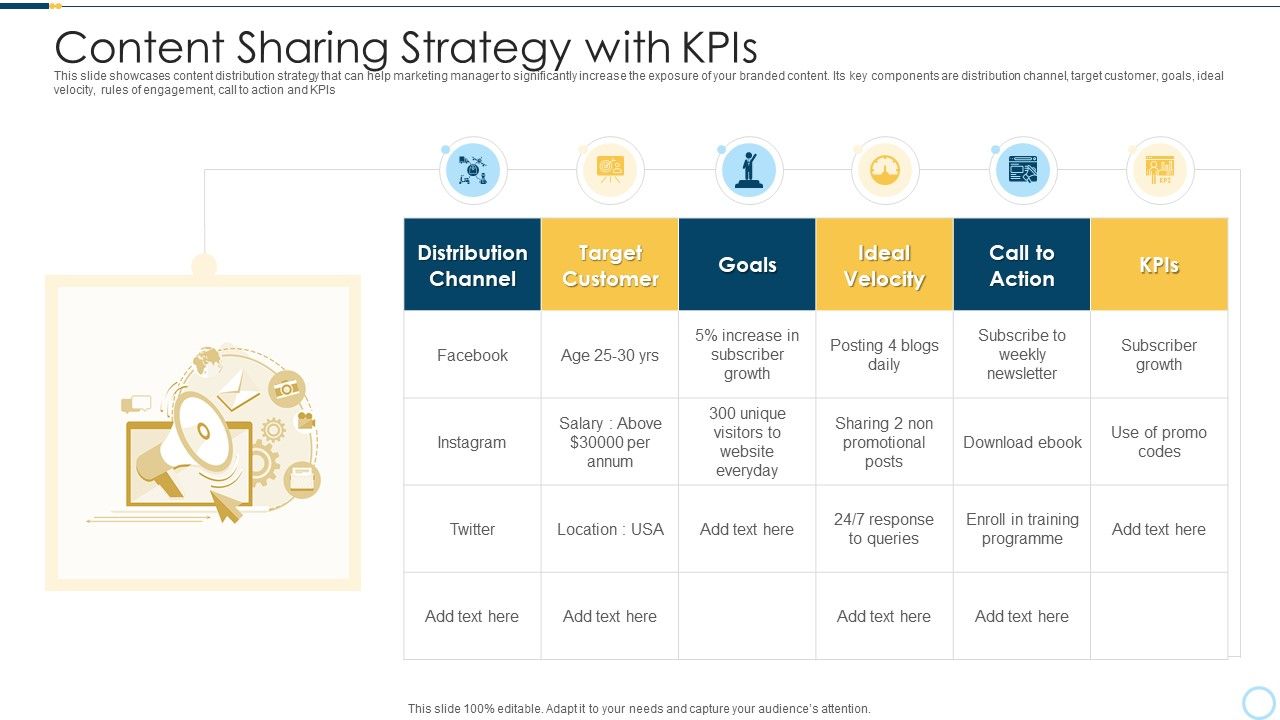 Content Sharing Strategy with KPIs

This slide showcases content distribution strategy that can help marketing manager to significantly increase the exposure of your branded content. Its key components are distribution channel, target customer, goals, ideal velocity, rules of engagement, call to action and KPIs

| Distribution Channel | Target Customer | Goals | Ideal Velocity | Call to Action | KPIs |
|---|---|---|---|---|---|
| Facebook | Age 25-30 yrs | 5% increase in subscriber growth | Posting 4 blogs daily | Subscribe to weekly newsletter | Subscriber growth |
| Instagram | Salary : Above $30000 per annum | 300 unique visitors to website everyday | Sharing 2 non promotional posts | Download ebook | Use of promo codes |
| Twitter | Location : USA | Add text here | 24/7 response to queries | Enroll in training programme | Add text here |
| Add text here | Add text here | | Add text here | Add text here | |

This slide 100% editable. Adapt it to your needs and capture your audience's attention.